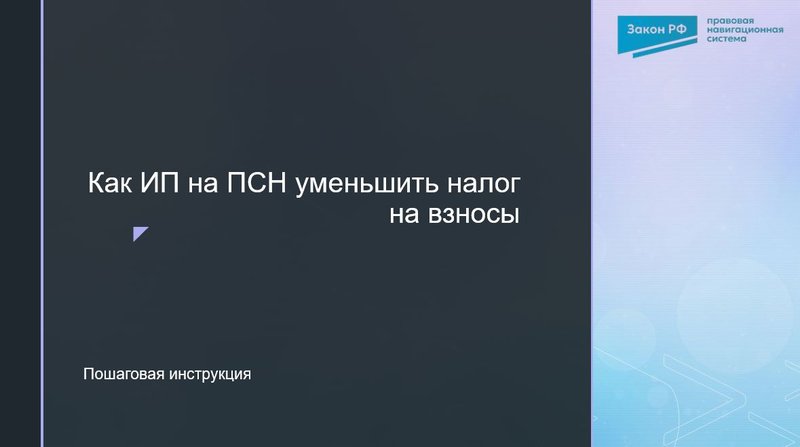 Закон РФ
правовая навигационная система

Как ИП на ПСН уменьшить налог на взносы

Пошаговая инструкция